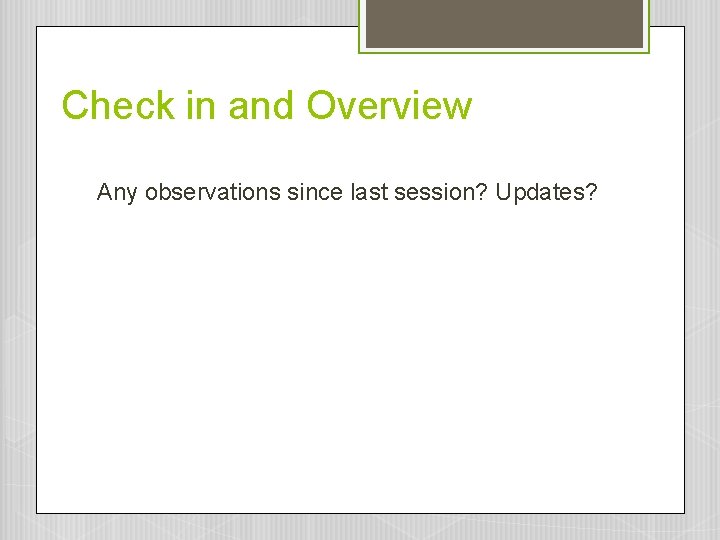 Check in and Overview

Any observations since last session? Updates?